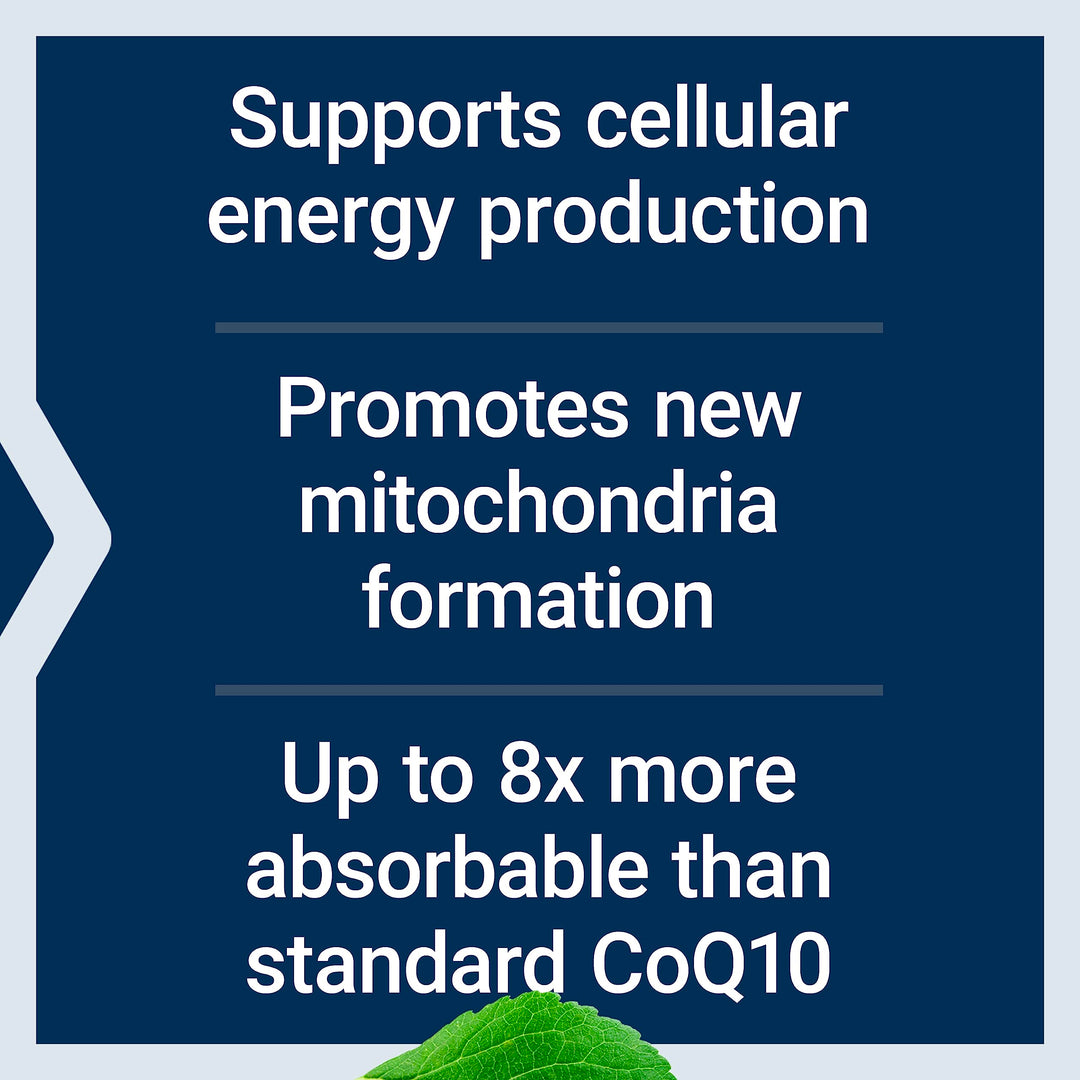 Supports cellular energy production

Promotes new mitochondria formation

Up to 8x more absorbable than standard CoQ10